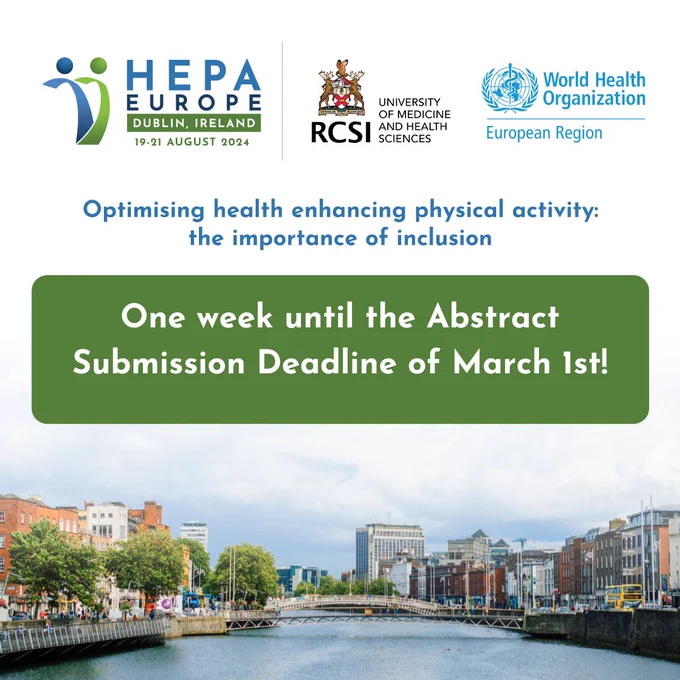 HEPA EUROPE
DUBLIN, IRELAND
19-21 AUGUST 2024

RCSI UNIVERSITY OF MEDICINE AND HEALTH SCIENCES

World Health Organization
European Region

Optimising health enhancing physical activity: the importance of inclusion

One week until the Abstract Submission Deadline of March 1st!